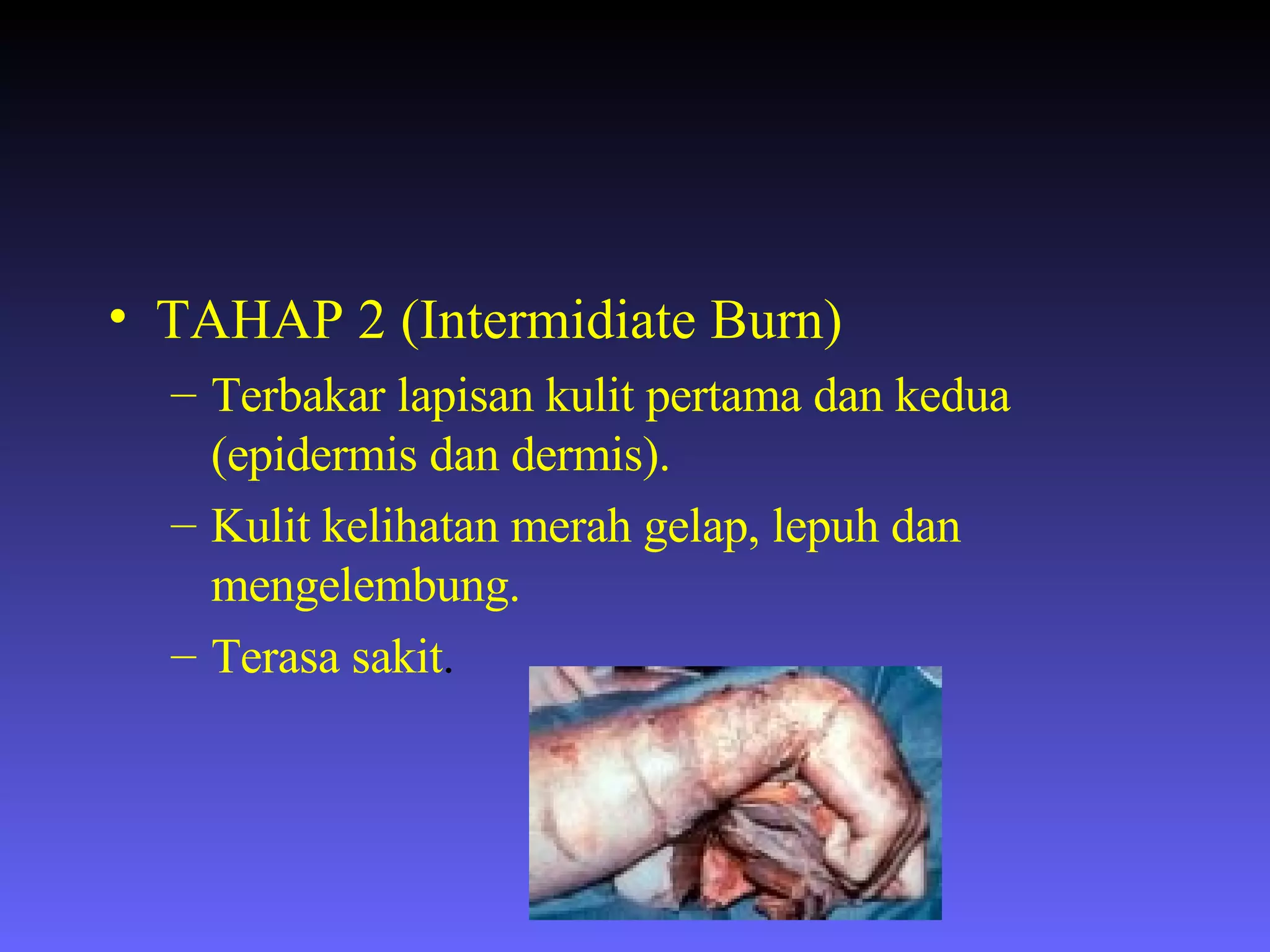 • TAHAP 2 (Intermidiate Burn)

– Terbakar lapisan kulit pertama dan kedua (epidermis dan dermis).

– Kulit kelihatan merah gelap, lepuh dan mengelembung.

– Terasa sakit.